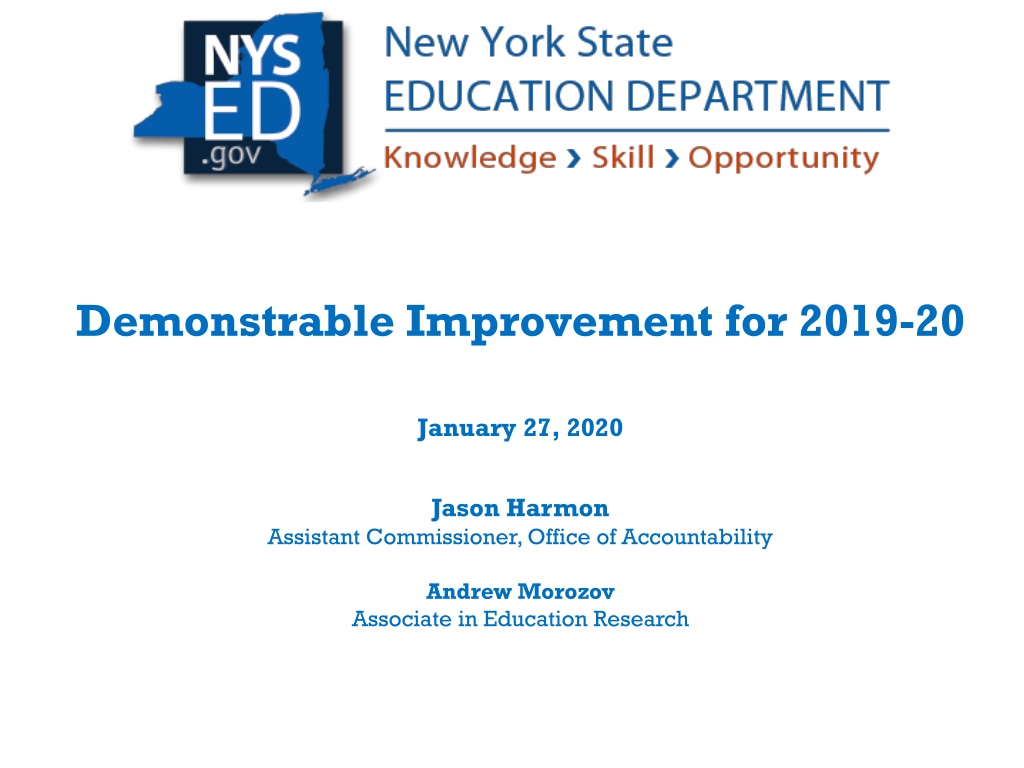 NYS
ED
.gov

New York State
EDUCATION DEPARTMENT
Knowledge > Skill > Opportunity

Demonstrable Improvement for 2019-20

January 27, 2020

Jason Harmon
Assistant Commissioner, Office of Accountability

Andrew Morozov
Associate in Education Research